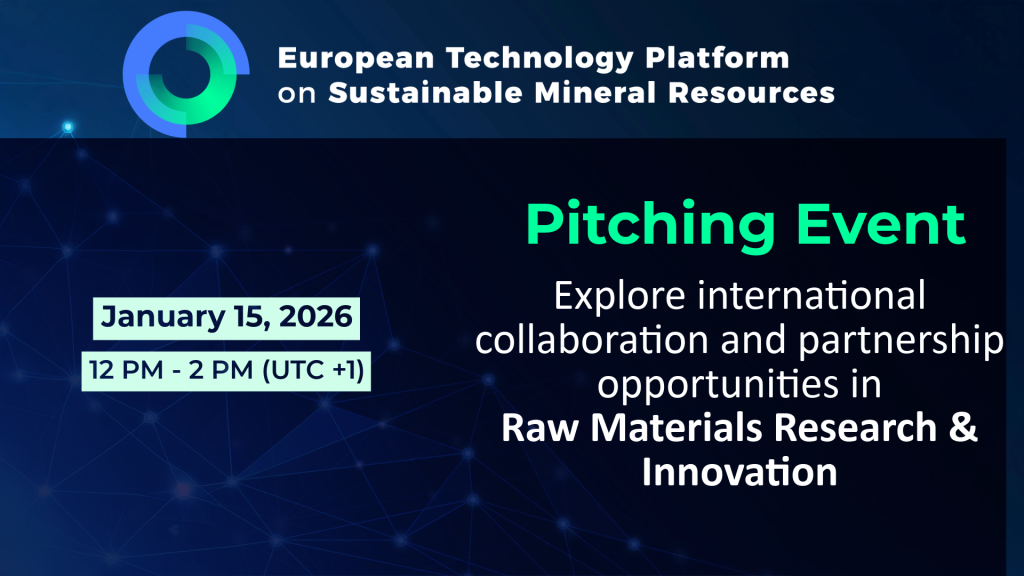 European Technology Platform
on Sustainable Mineral Resources

January 15, 2026

12 PM - 2 PM (UTC +1)

Pitching Event

Explore international collaboration and partnership opportunities in
Raw Materials Research & Innovation